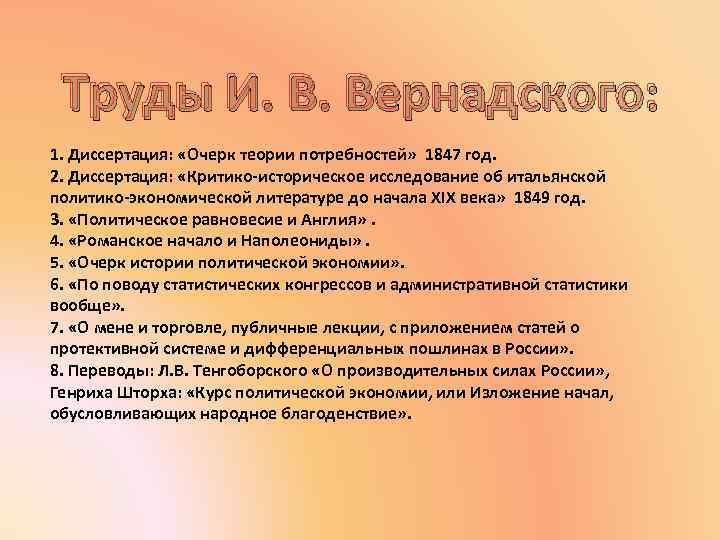 Труды И. В. Вернадского:

1. Диссертация: «Очерк теории потребностей» 1847 год.
2. Диссертация: «Критико-историческое исследование об итальянской политико-экономической литературе до начала XIX века» 1849 год.
3. «Политическое равновесие и Англия» .
4. «Романское начало и Наполеониды» .
5. «Очерк истории политической экономии».
6. «По поводу статистических конгрессов и административной статистики вообще».
7. «О мене и торговле, публичные лекции, с приложением статей о протективной системе и дифференциальных пошлинах в России».
8. Переводы: Л.В. Тенгоборского «О производительных силах России», Генриха Шторха: «Курс политической экономии, или Изложение начал, обусловливающих народное благоденствие».